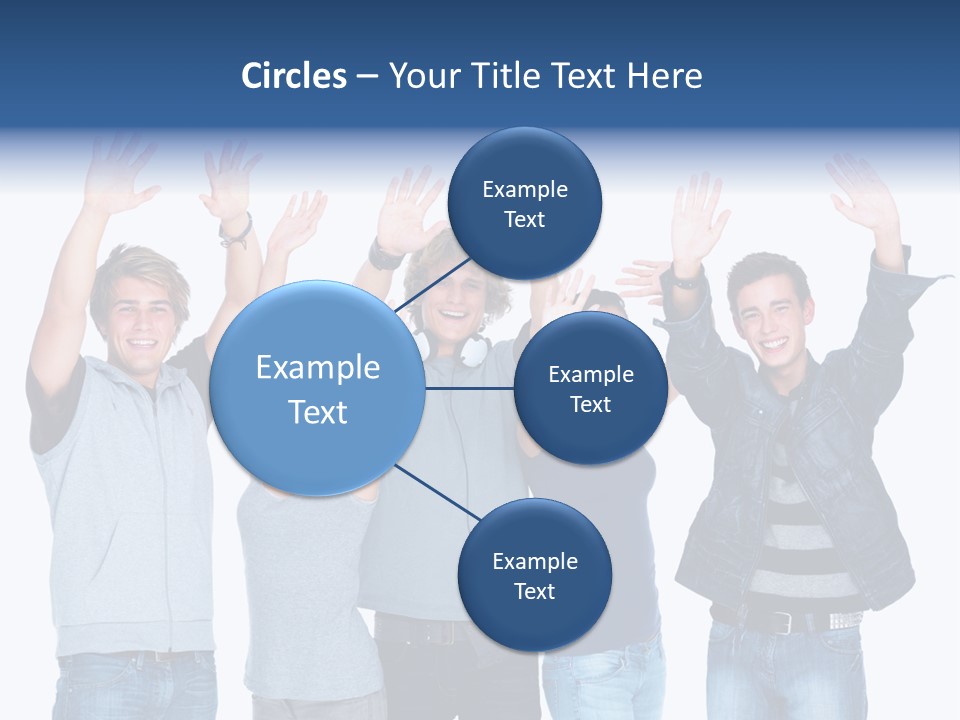 Circles – Your Title Text Here

Example Text

Example Text

Example Text

Example Text